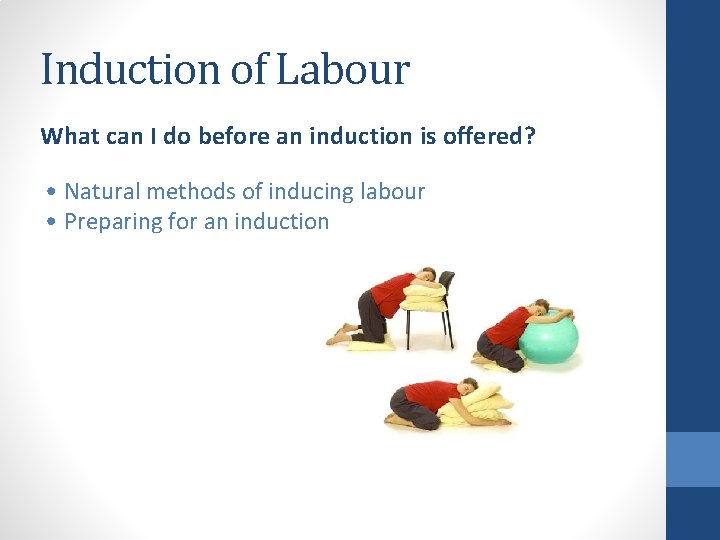 Induction of Labour

What can I do before an induction is offered?

• Natural methods of inducing labour
• Preparing for an induction